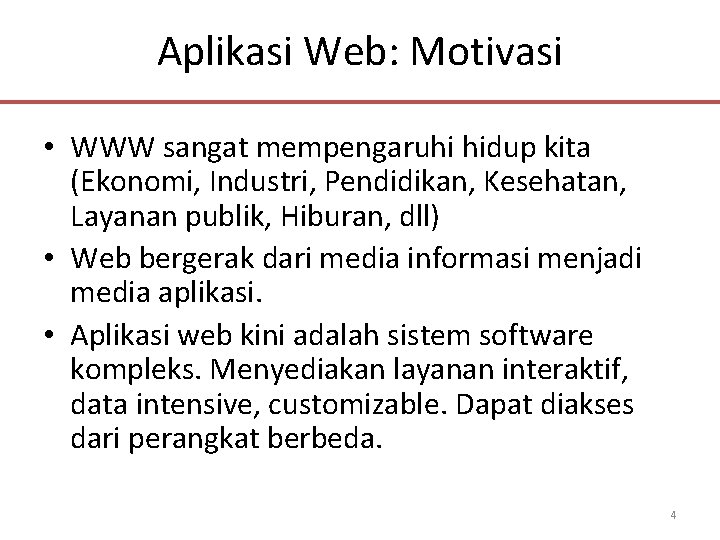 Aplikasi Web: Motivasi

• WWW sangat mempengaruhi hidup kita (Ekonomi, Industri, Pendidikan, Kesehatan, Layanan publik, Hiburan, dll)

• Web bergerak dari media informasi menjadi media aplikasi.

• Aplikasi web kini adalah sistem software kompleks. Menyediakan layanan interaktif, data intensive, customizable. Dapat diakses dari perangkat berbeda.

4